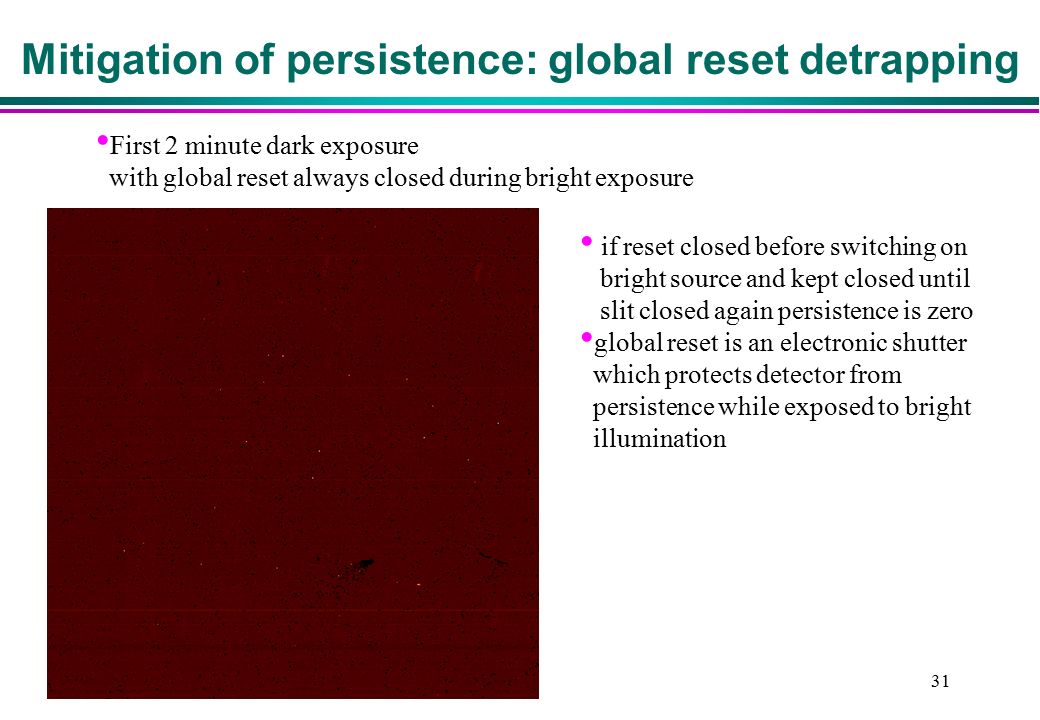 Mitigation of persistence: global reset detrapping

• First 2 minute dark exposure with global reset always closed during bright exposure

• if reset closed before switching on bright source and kept closed until slit closed again persistence is zero
• global reset is an electronic shutter which protects detector from persistence while exposed to bright illumination

31